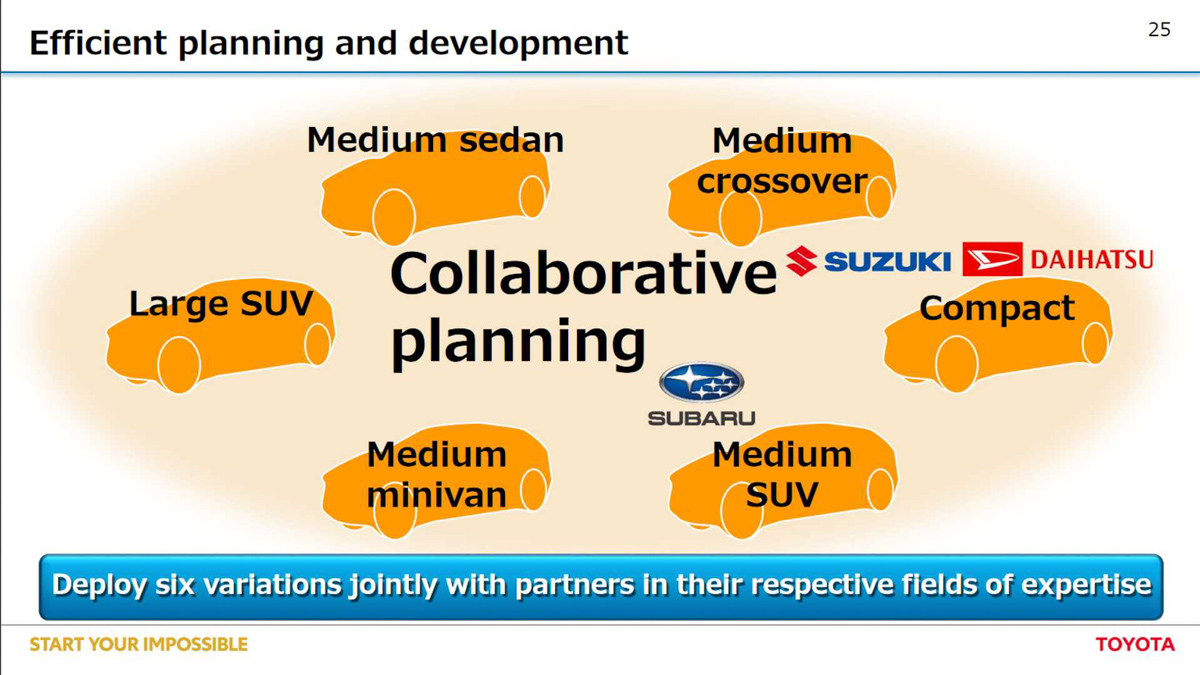 Efficient planning and development

25

Medium sedan

Medium crossover

Large SUV

Collaborative planning

SUZUKI

DAIHATSU

Compact

SUBARU

Medium minivan

Medium SUV

Deploy six variations jointly with partners in their respective fields of expertise

START YOUR IMPOSSIBLE

TOYOTA